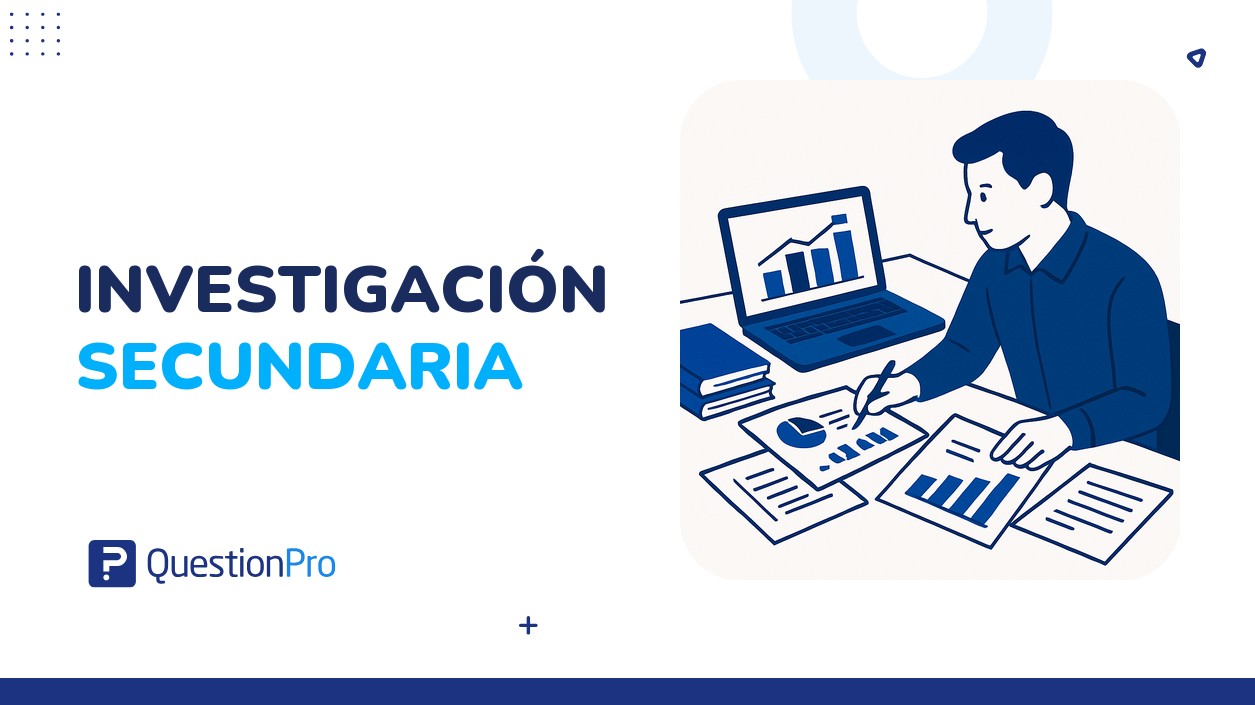 INVESTIGACIÓN
SECUNDARIA

QuestionPro